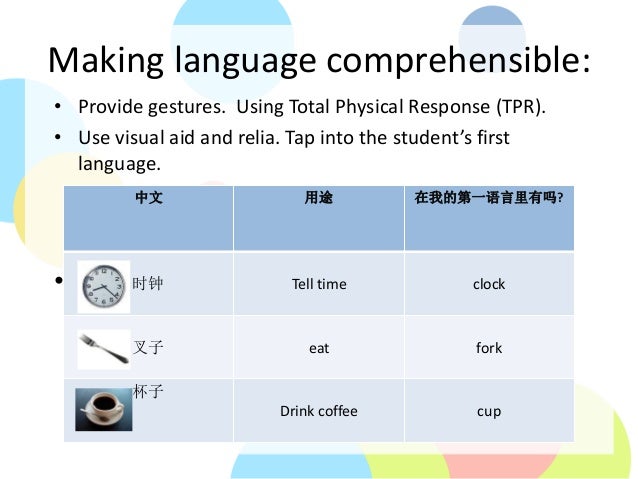 Making language comprehensible:

• Provide gestures. Using Total Physical Response (TPR).
• Use visual aid and relia. Tap into the student's first language.

| 中文 | 用途 | 在我的第一语言里有吗? |
|---|---|---|
| 时钟 | Tell time | clock |
| 叉子 | eat | fork |
| 杯子 | Drink coffee | cup |